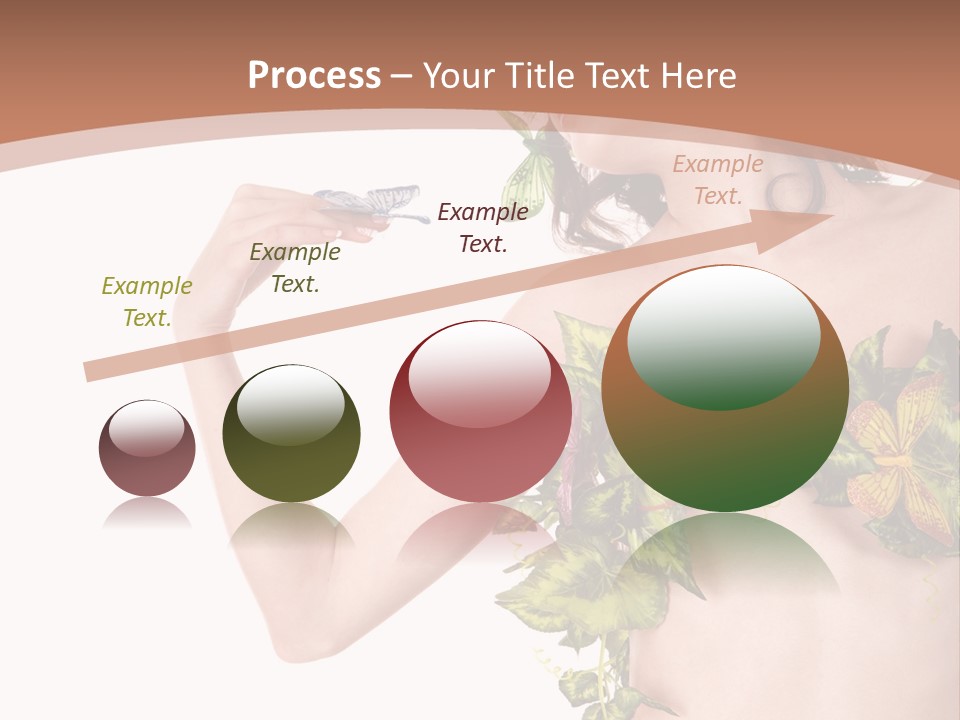 Process – Your Title Text Here

Example Text.

Example Text.

Example Text.

Example Text.